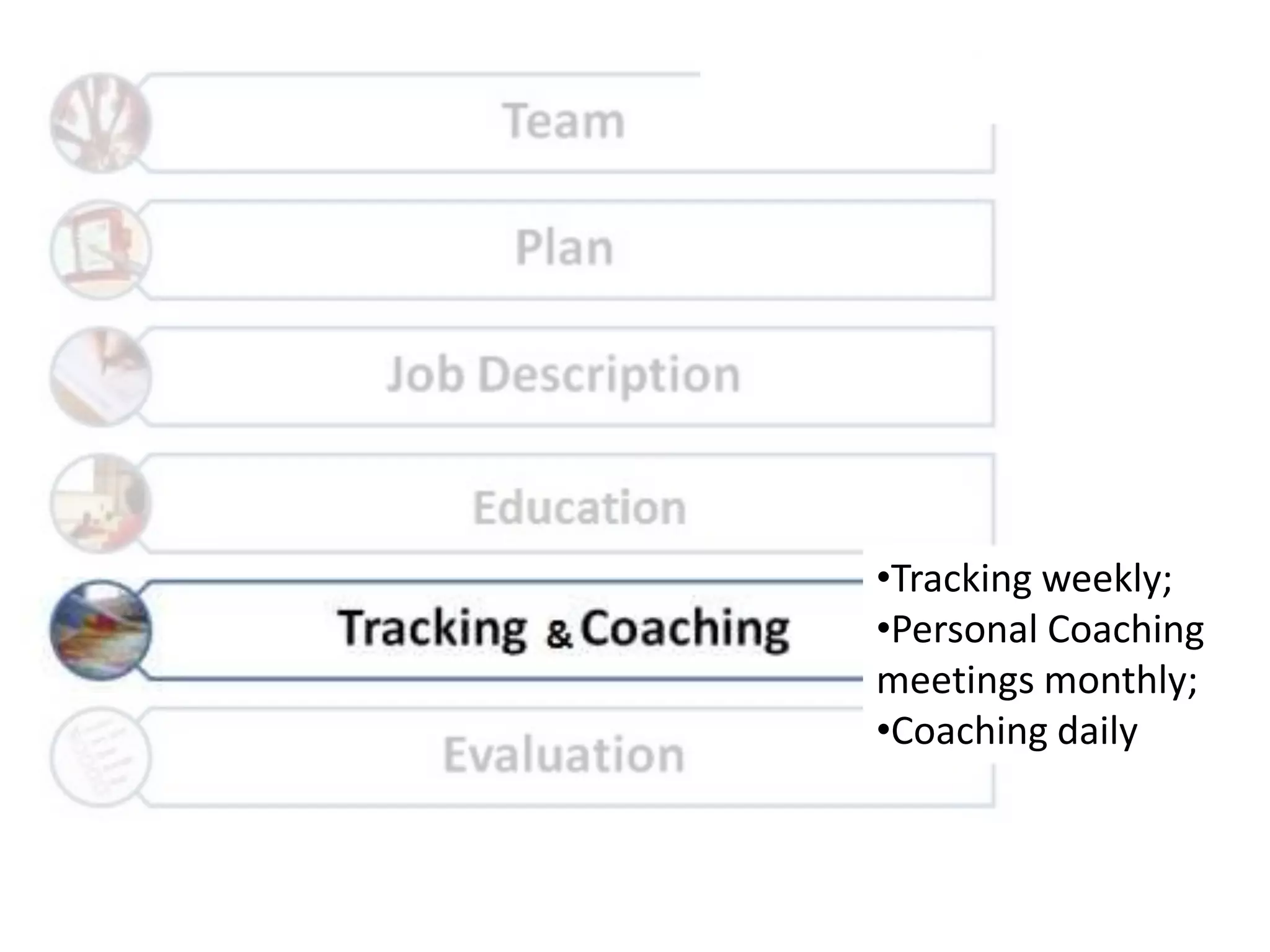 Team

Plan

Job Description

Education

Tracking & Coaching

Evaluation

•Tracking weekly;
•Personal Coaching meetings monthly;
•Coaching daily